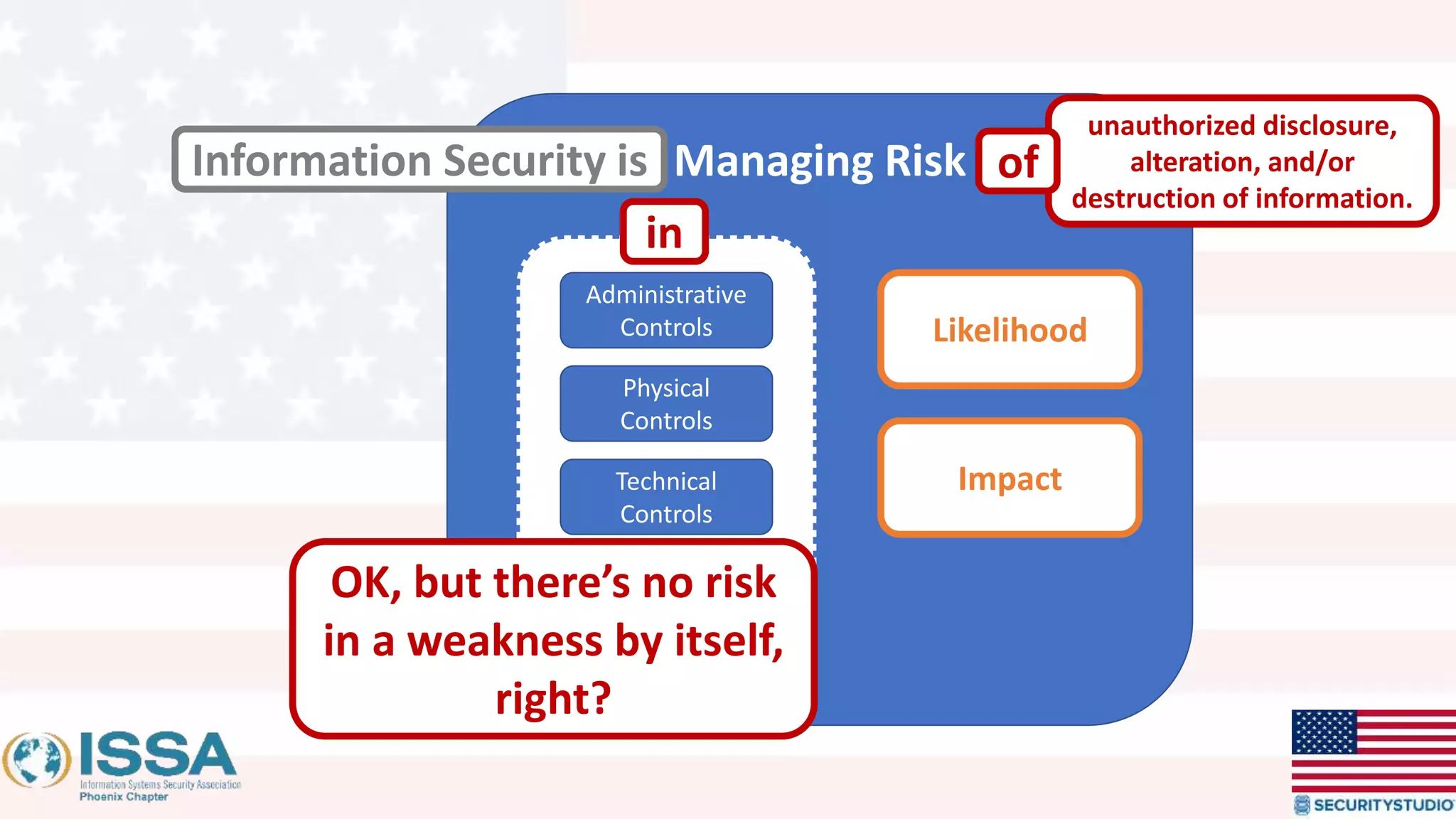 Information Security is Managing Risk of

unauthorized disclosure, alteration, and/or destruction of information.

in

Administrative Controls

Physical Controls

Technical Controls

Likelihood

Impact

OK, but there's no risk in a weakness by itself, right?

ISSA
Information Systems Security Association
Phoenix Chapter

SECURITYSTUDIO